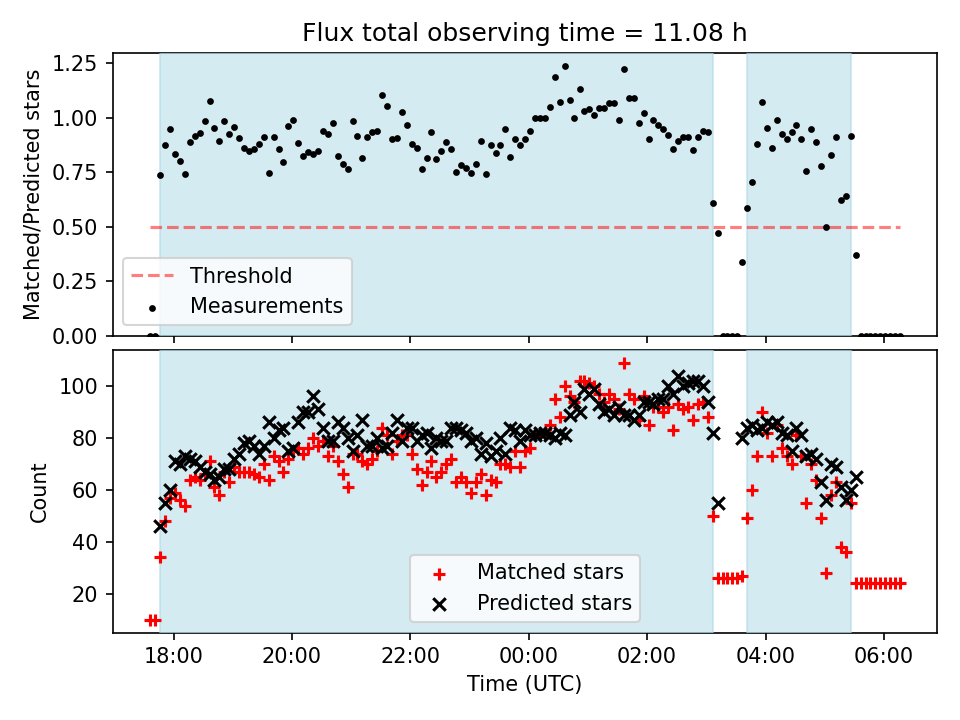 Flux total observing time = 11.08 h

Matched/Predicted stars

1.25
1.00
0.75
0.50
0.25
0.00

Threshold
Measurements

Count

100
80
60
40
20

Matched stars
Predicted stars

18:00
20:00
22:00
00:00
02:00
04:00
06:00

Time (UTC)